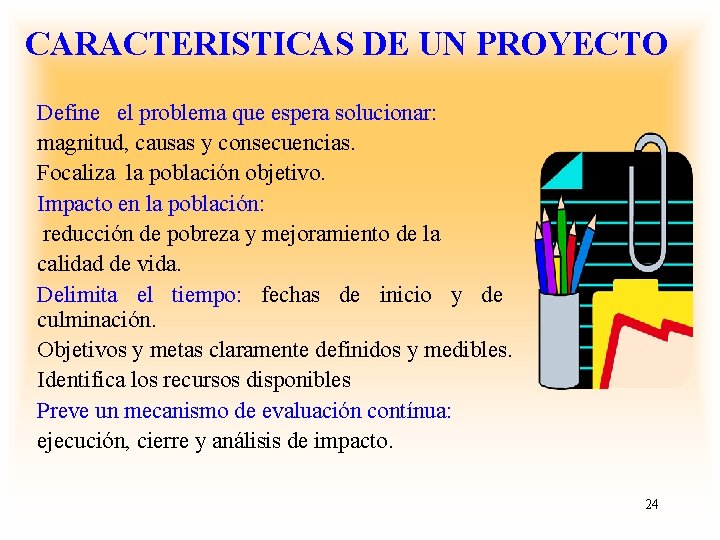 CARACTERISTICAS DE UN PROYECTO

Define el problema que espera solucionar:
magnitud, causas y consecuencias.

Focaliza la población objetivo.

Impacto en la población:
reducción de pobreza y mejoramiento de la calidad de vida.

Delimita el tiempo: fechas de inicio y de culminación.

Objetivos y metas claramente definidos y medibles.

Identifica los recursos disponibles

Preve un mecanismo de evaluación contínua:
ejecución, cierre y análisis de impacto.

24